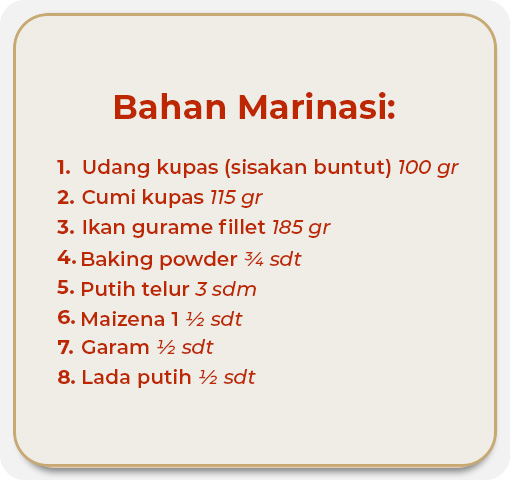 Bahan Marinasi:

1. Udang kupas (sisakan buntut) 100 gr
2. Cumi kupas 115 gr
3. Ikan gurame fillet 185 gr
4. Baking powder ¾ sdt
5. Putih telur 3 sdm
6. Maizena 1 ½ sdt
7. Garam ½ sdt
8. Lada putih ½ sdt